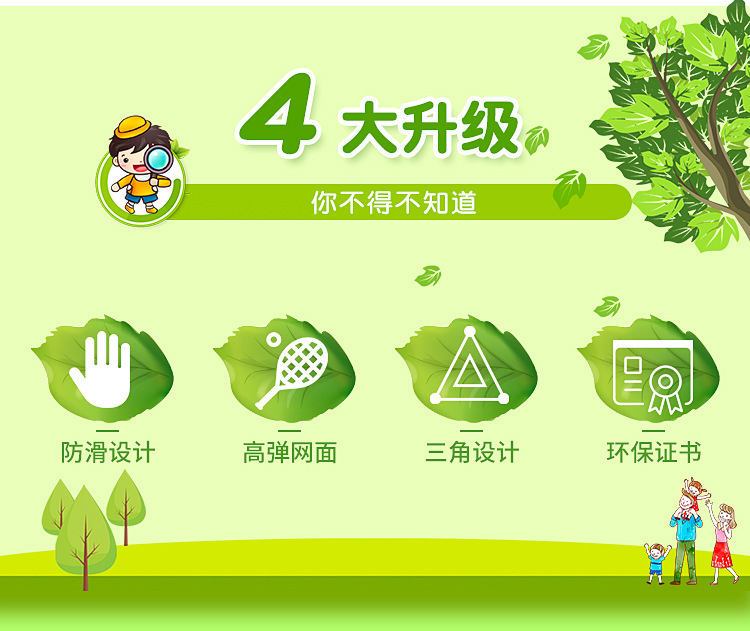 4 大升级

你不得不知道

防滑设计

高弹网面

三角设计

环保证书